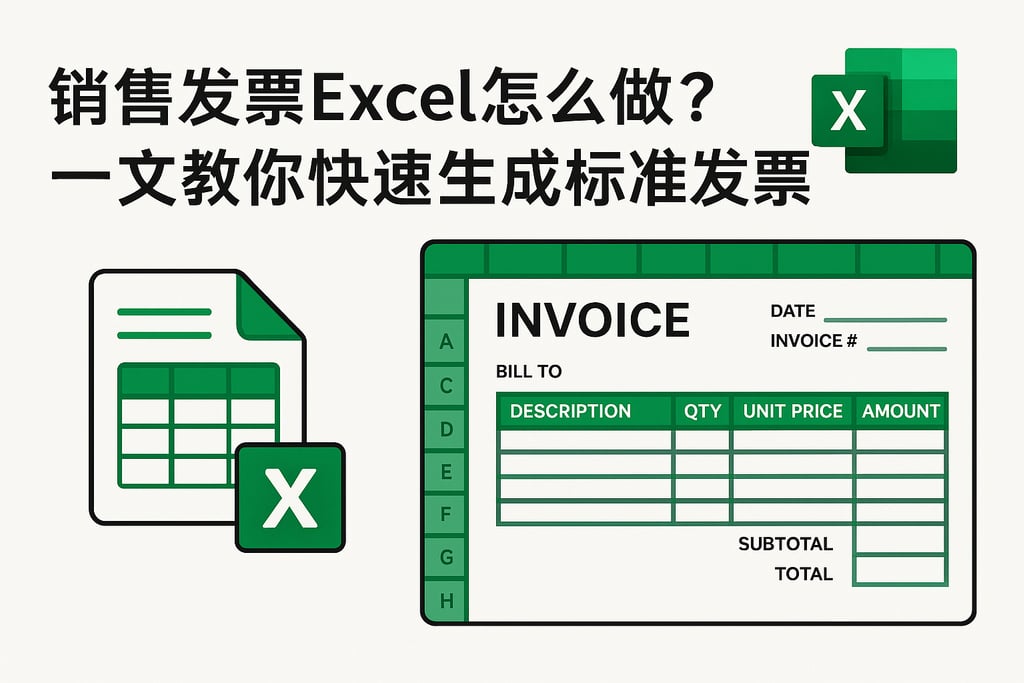 销售发票Excel怎么做？
一文教你快速生成标准发票

X

X

A
C
D
E
F
G
H

INVOICE

DATE
INVOICE #

BILL TO

| DESCRIPTION | QTY | UNIT PRICE | AMOUNT |
|---|---|---|---|
| | | | |
| | | | |
| | | | |
| | | | |

SUBTOTAL
TOTAL